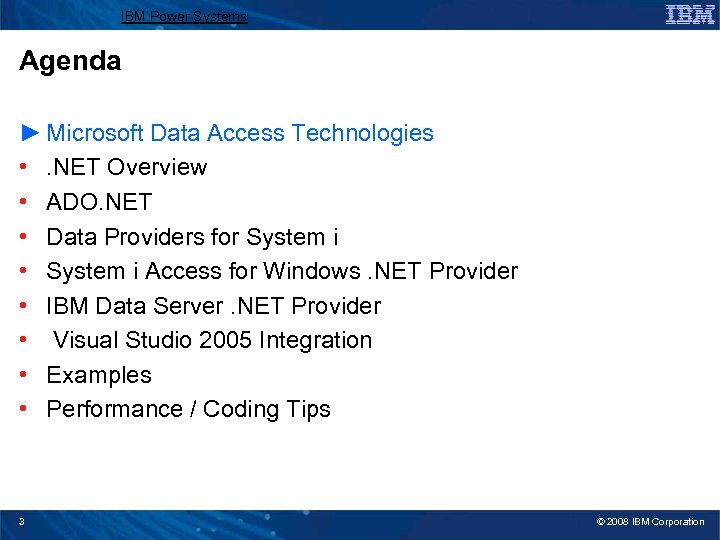 IBM Power Systems

IBM

Agenda

► Microsoft Data Access Technologies
• .NET Overview
• ADO.NET
• Data Providers for System i
• System i Access for Windows .NET Provider
• IBM Data Server .NET Provider
• Visual Studio 2005 Integration
• Examples
• Performance / Coding Tips

3

© 2008 IBM Corporation